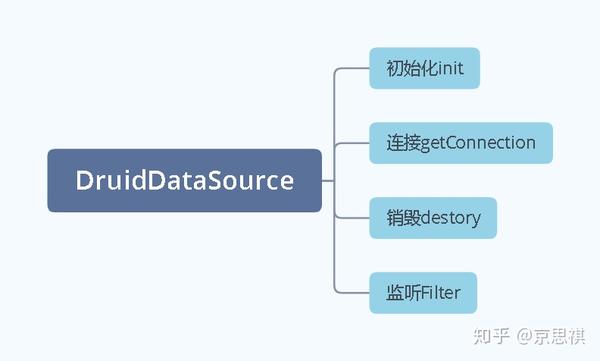 DruidDataSource

初始化init

连接getConnection

销毁destory

监听Filter

知乎 @京思祺